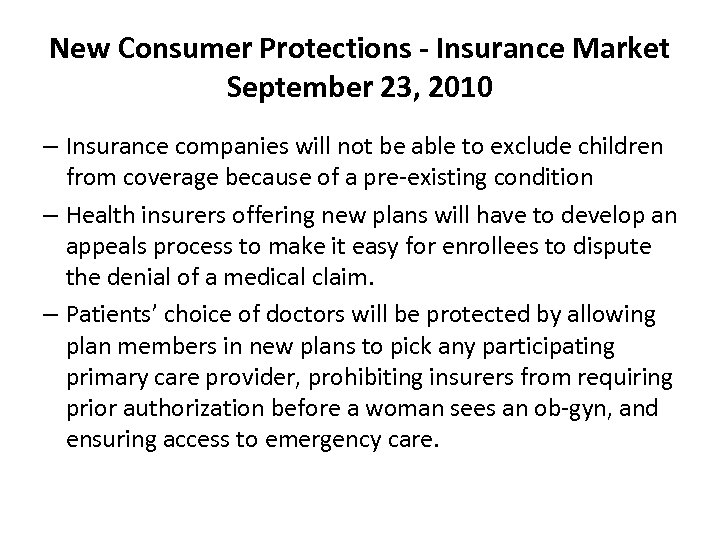 New Consumer Protections - Insurance Market
September 23, 2010

– Insurance companies will not be able to exclude children from coverage because of a pre-existing condition

– Health insurers offering new plans will have to develop an appeals process to make it easy for enrollees to dispute the denial of a medical claim.

– Patients' choice of doctors will be protected by allowing plan members in new plans to pick any participating primary care provider, prohibiting insurers from requiring prior authorization before a woman sees an ob-gyn, and ensuring access to emergency care.